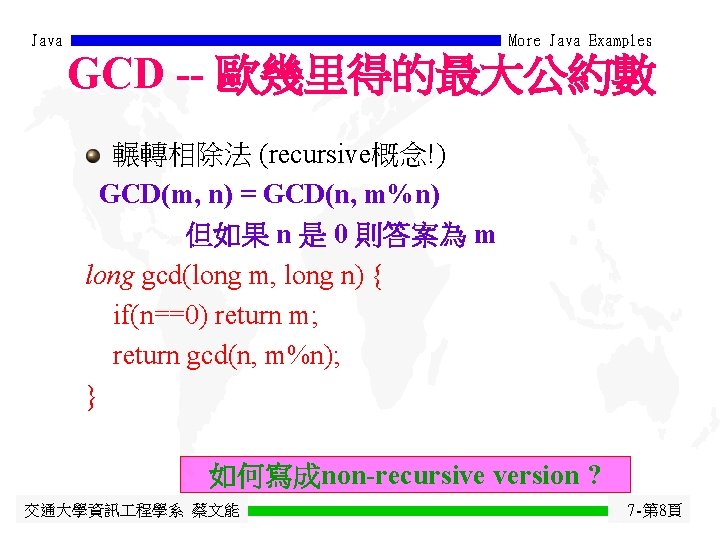 Java More Java Examples

GCD -- 歐幾里得的最大公約數

輾轉相除法 (recursive概念!)

GCD(m, n) = GCD(n, m%n)

但如果 n 是 0 則答案為 m

long gcd(long m, long n) {
if(n==0) return m;
return gcd(n, m%n);
}

如何寫成non-recursive version ?

交通大學資訊工程學系 蔡文能 7-第8頁